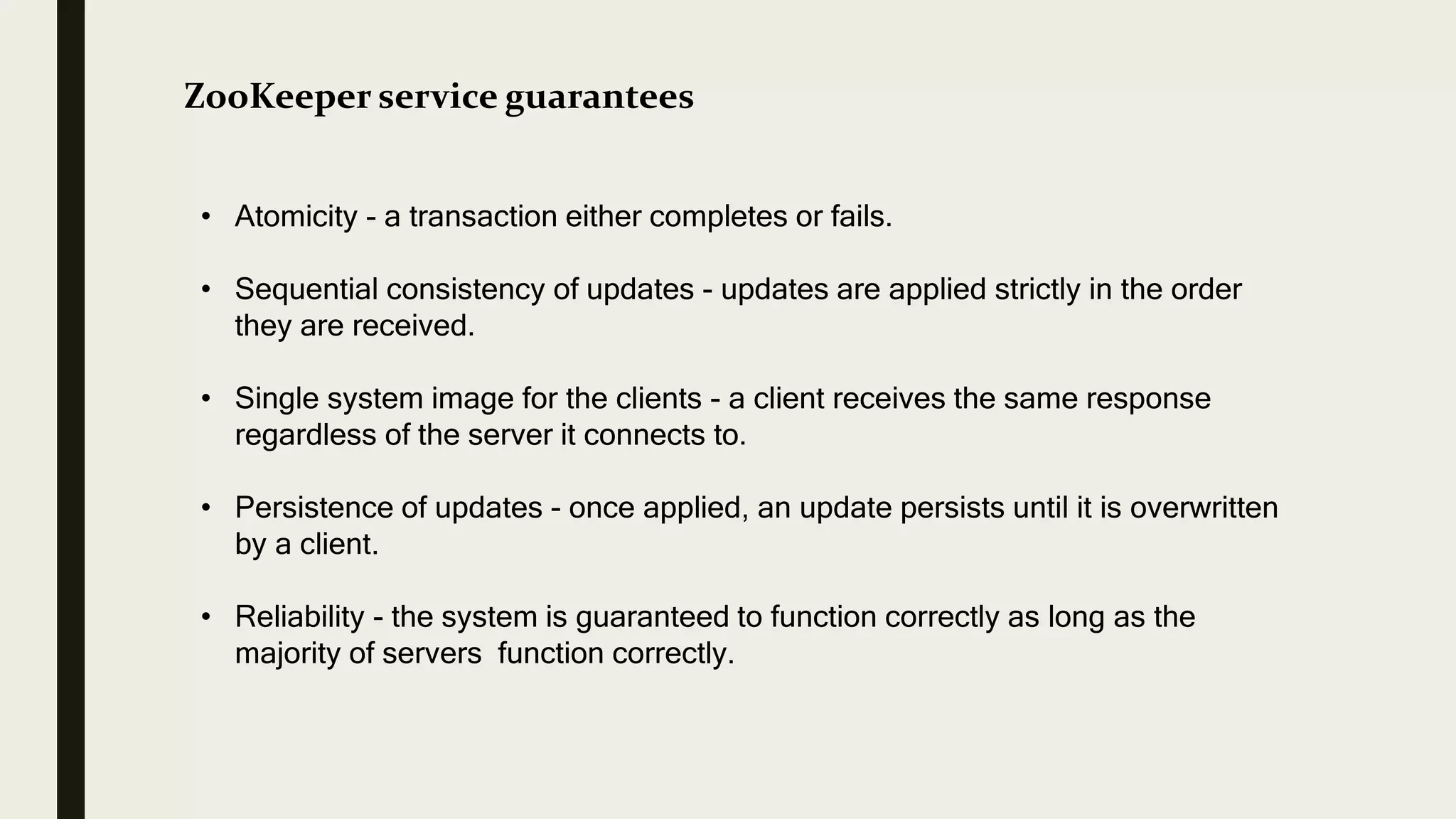 ZooKeeper service guarantees

• Atomicity - a transaction either completes or fails.

• Sequential consistency of updates - updates are applied strictly in the order they are received.

• Single system image for the clients - a client receives the same response regardless of the server it connects to.

• Persistence of updates - once applied, an update persists until it is overwritten by a client.

• Reliability - the system is guaranteed to function correctly as long as the majority of servers function correctly.